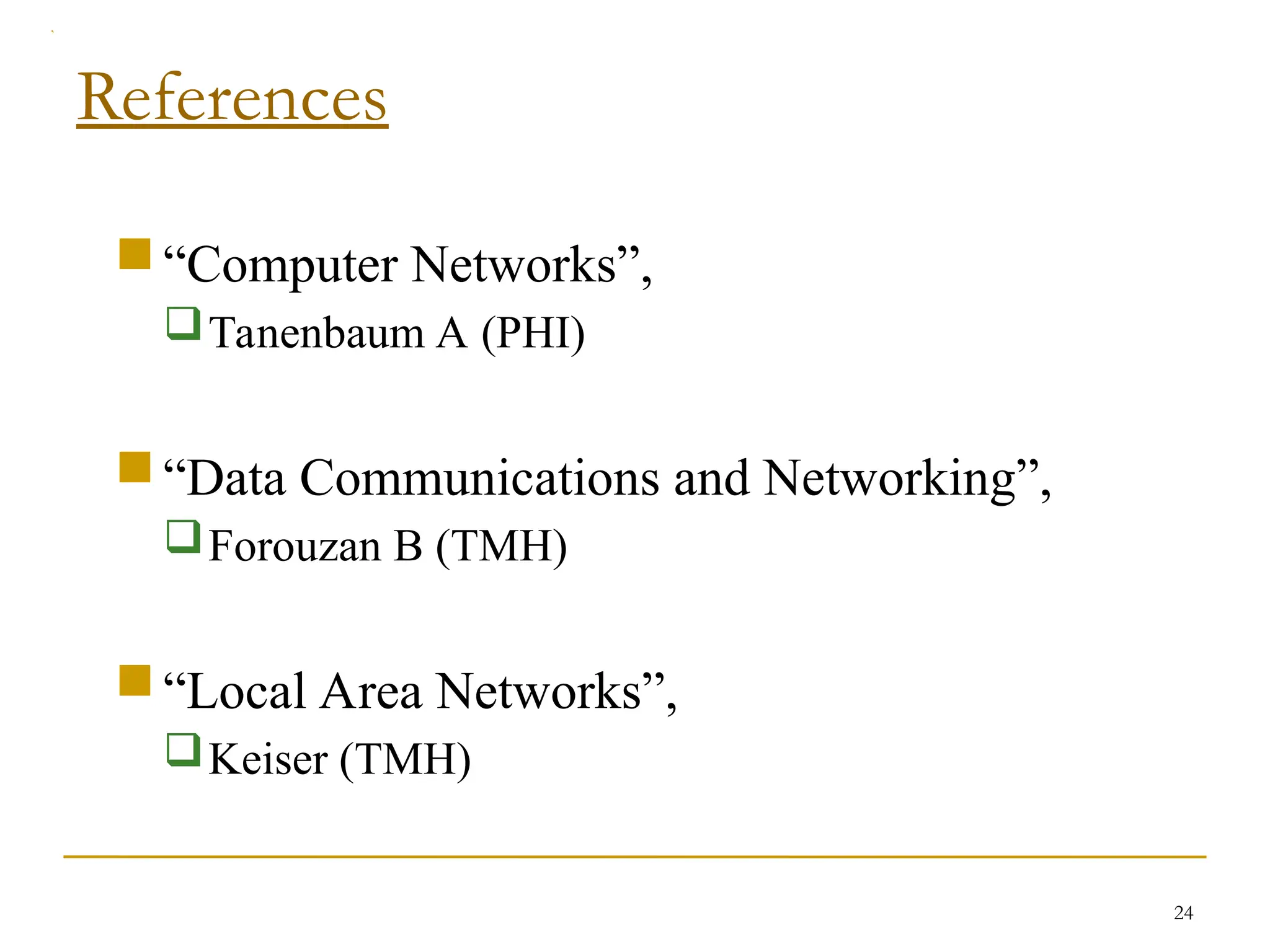 References

“Computer Networks”,

Tanenbaum A (PHI)

“Data Communications and Networking”,

Forouzan B (TMH)

“Local Area Networks”,

Keiser (TMH)

24